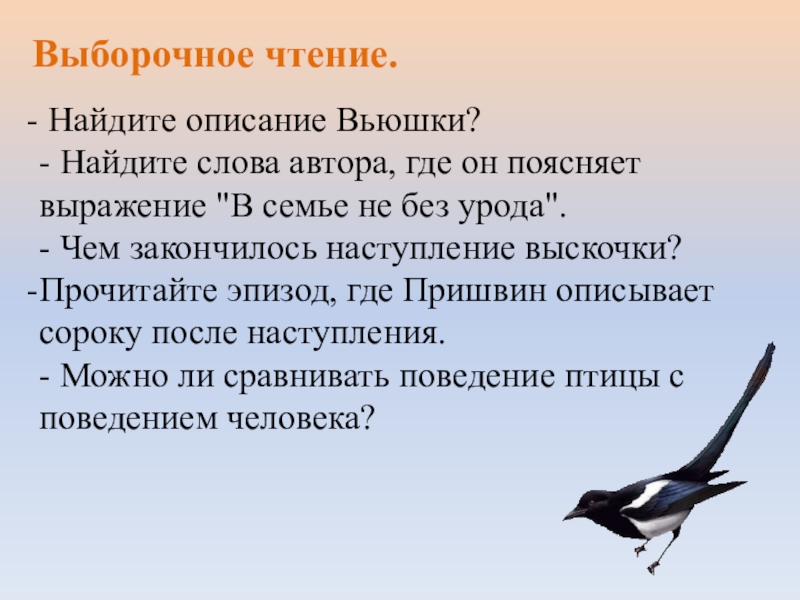 Выборочное чтение.

- Найдите описание Вьюшки?
- Найдите слова автора, где он поясняет выражение "В семье не без урода".
- Чем закончилось наступление выскочки?
-Прочитайте эпизод, где Пришвин описывает сороку после наступления.
- Можно ли сравнивать поведение птицы с поведением человека?